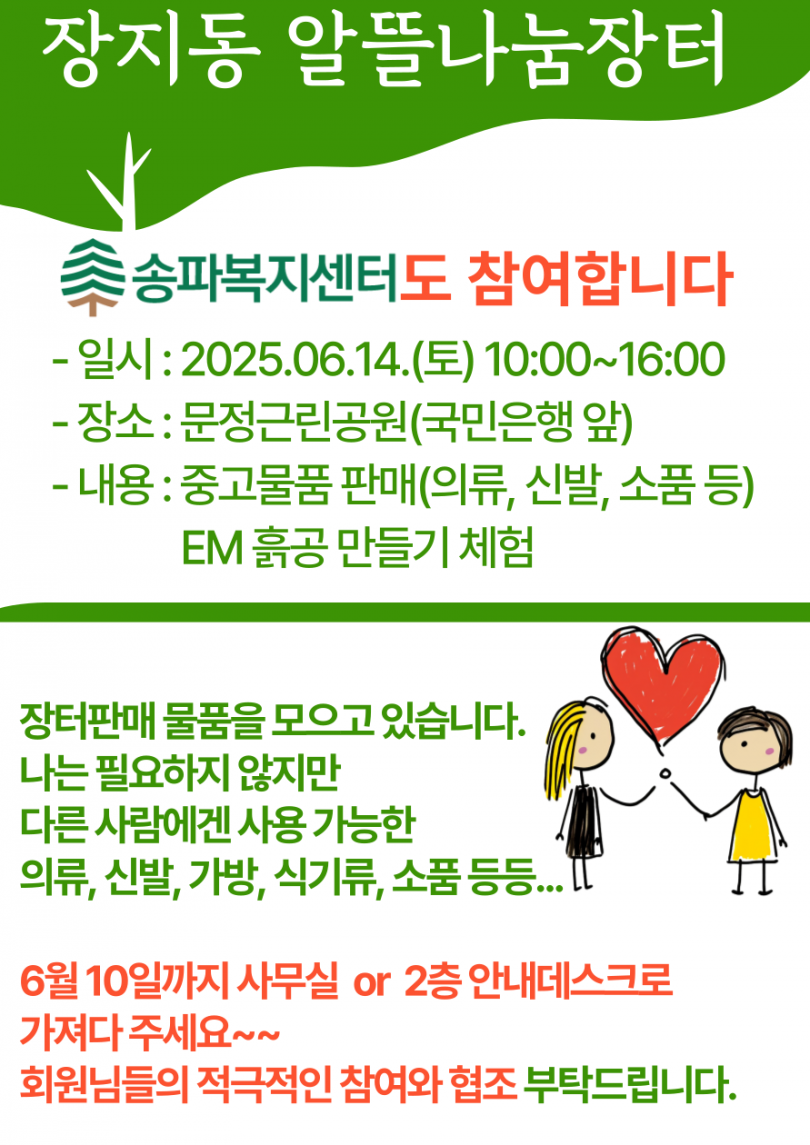 장지동 알뜰나눔장터

송파복지센터도 참여합니다

- 일시 : 2025.06.14.(토) 10:00~16:00
- 장소 : 문정근린공원(국민은행 앞)
- 내용 : 중고물품 판매(의류, 신발, 소품 등)
EM 흙공 만들기 체험

장터판매 물품을 모으고 있습니다.
나는 필요하지 않지만
다른 사람에겐 사용 가능한
의류, 신발, 가방, 식기류, 소품 등등...

6월 10일까지 사무실 or 2층 안내데스크로
가져다 주세요~~
회원님들의 적극적인 참여와 협조 부탁드립니다.